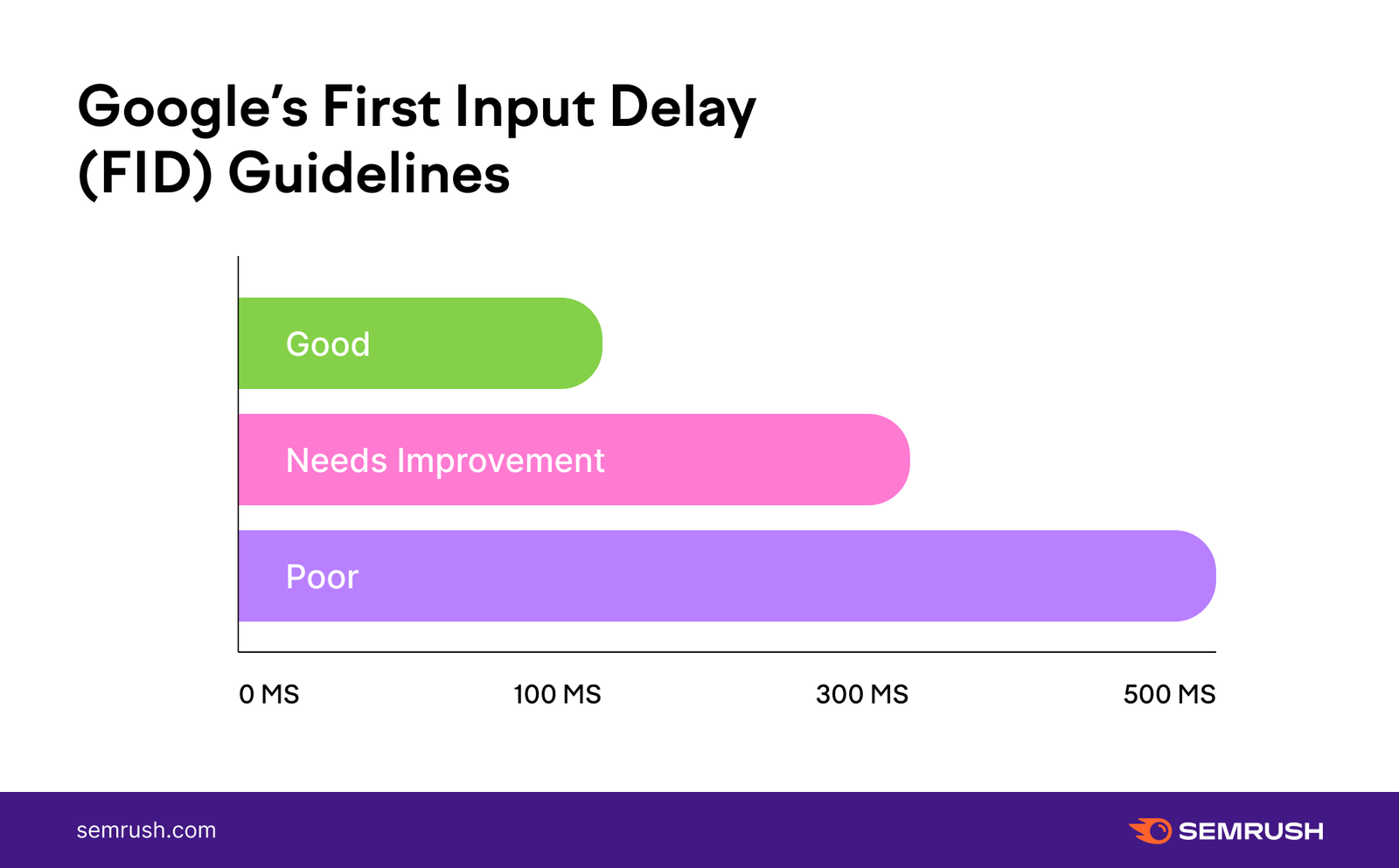 Google's First Input Delay (FID) Guidelines

Good

Needs Improvement

Poor

0 MS

100 MS

300 MS

500 MS

semrush.com

SEMRUSH